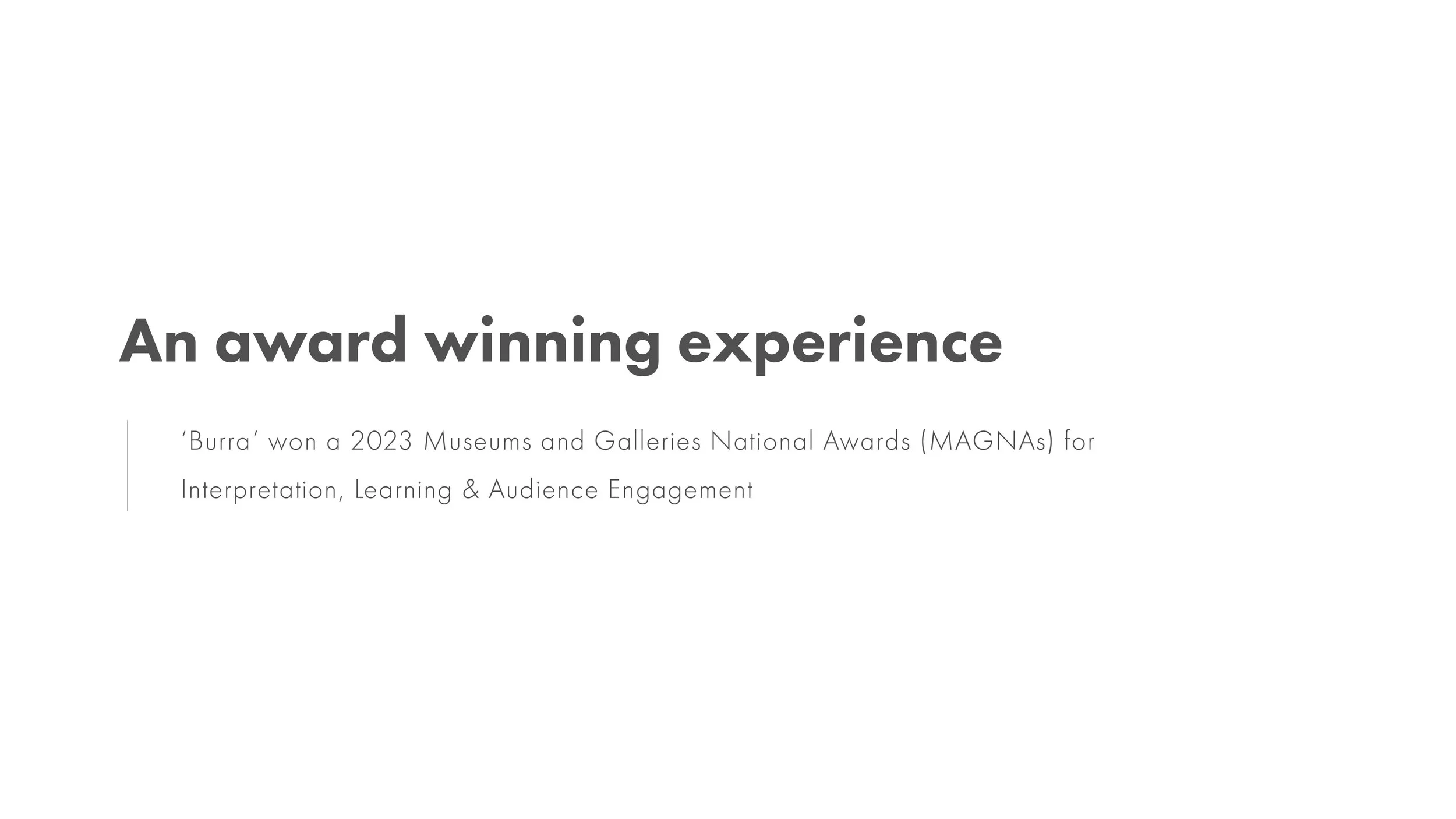 An award winning experience

‘Burra’ won a 2023 Museums and Galleries National Awards (MAGNAs) for Interpretation, Learning & Audience Engagement